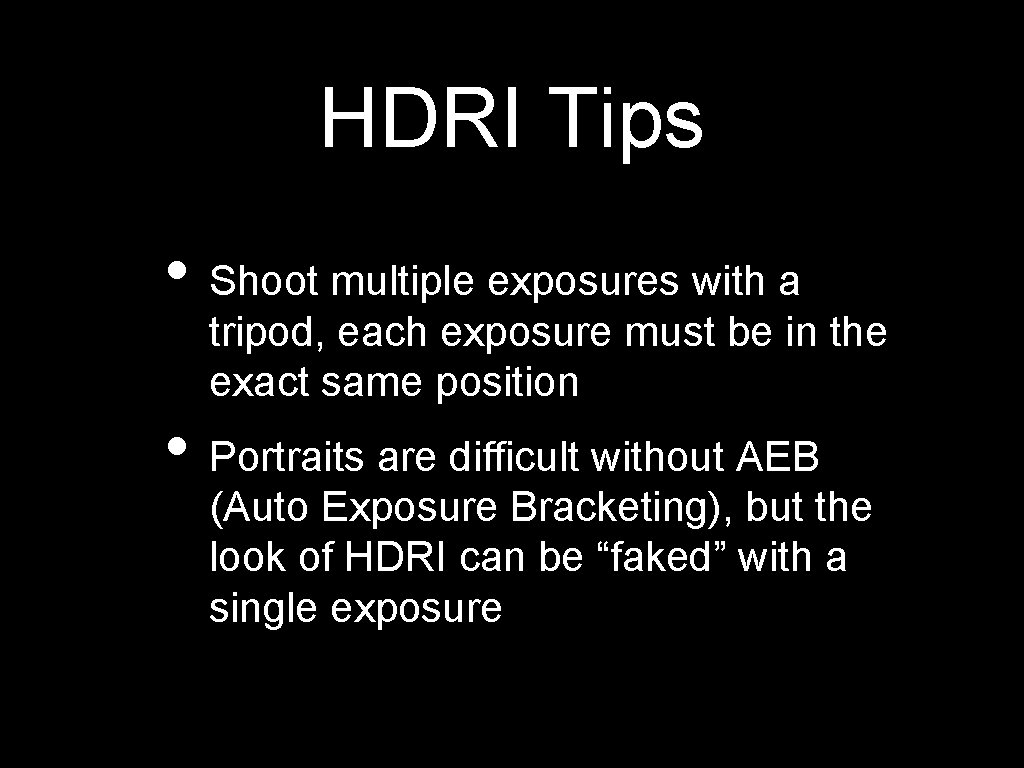 HDRI Tips

• Shoot multiple exposures with a tripod, each exposure must be in the exact same position

• Portraits are difficult without AEB (Auto Exposure Bracketing), but the look of HDRI can be “faked” with a single exposure